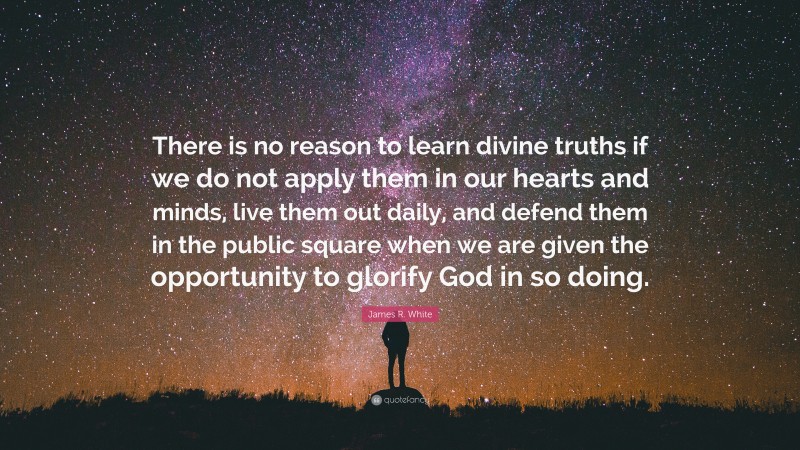 There is no reason to learn divine truths if we do not apply them in our hearts and minds, live them out daily, and defend them in the public square when we are given the opportunity to glorify God in so doing.

James R. White

quotefancy